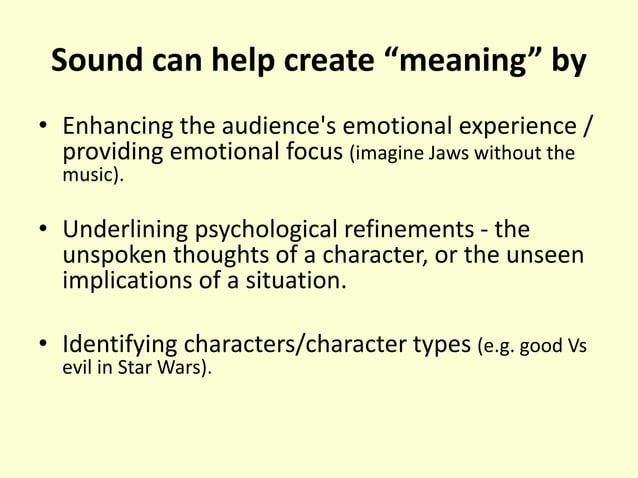 Sound can help create “meaning” by

• Enhancing the audience's emotional experience / providing emotional focus (imagine Jaws without the music).

• Underlining psychological refinements - the unspoken thoughts of a character, or the unseen implications of a situation.

• Identifying characters/character types (e.g. good Vs evil in Star Wars).